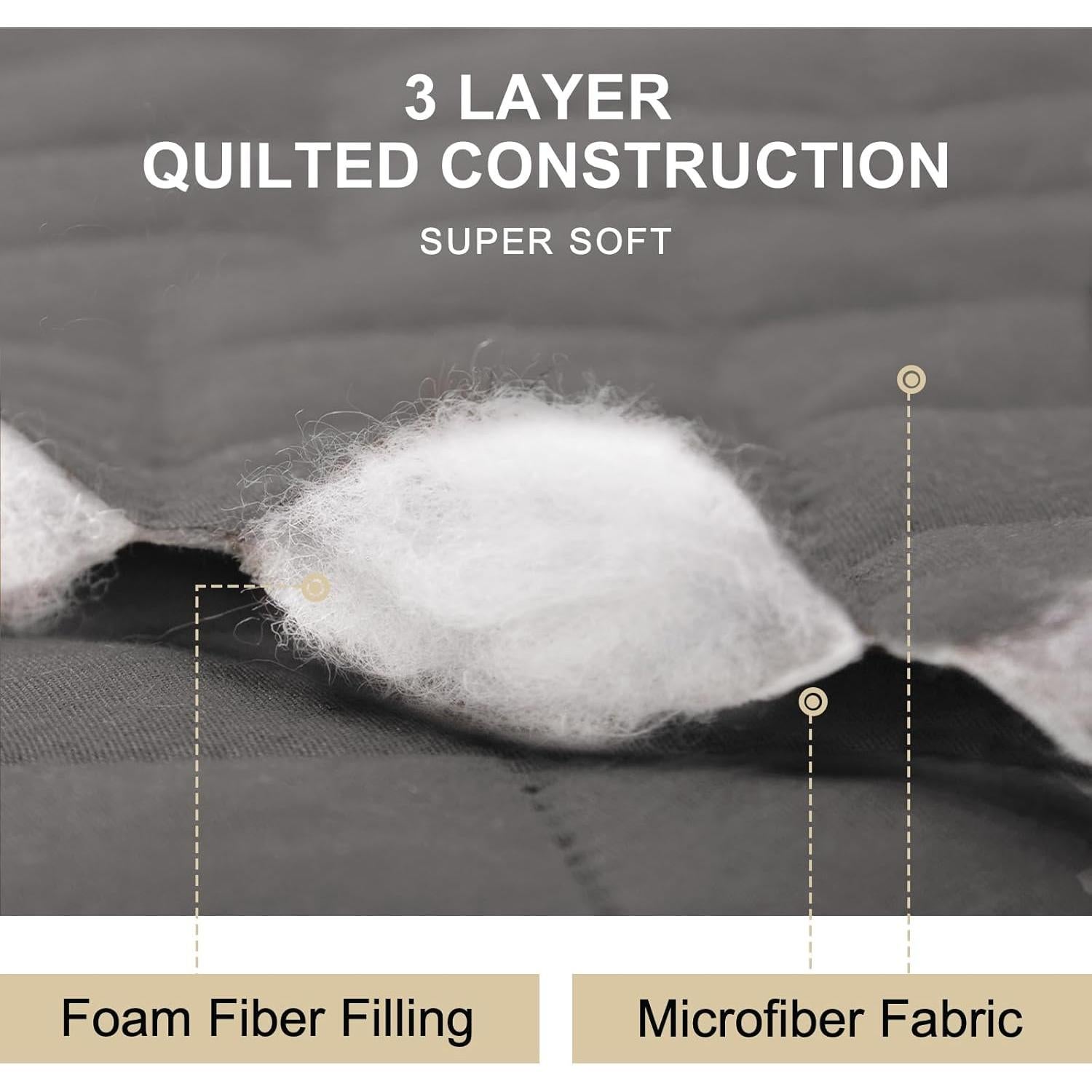 3 LAYER
QUILTED CONSTRUCTION

SUPER SOFT

Foam Fiber Filling

Microfiber Fabric